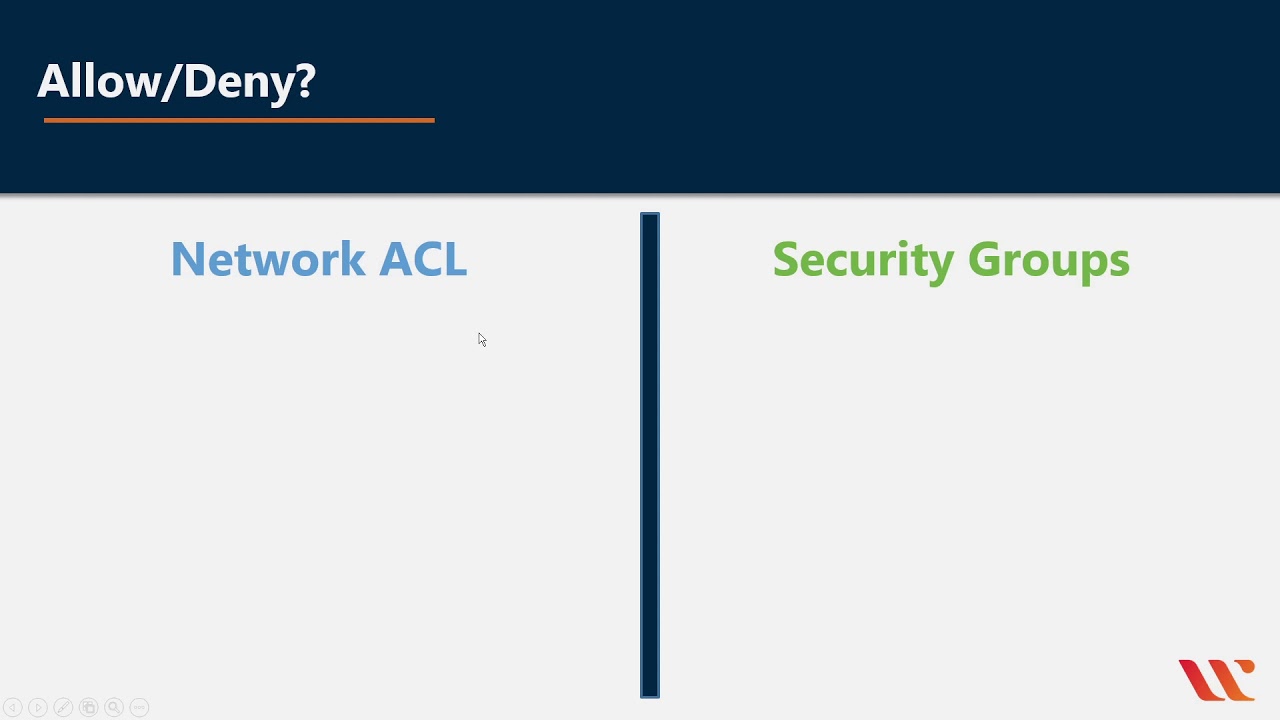 Allow/Deny?

Network ACL

Security Groups